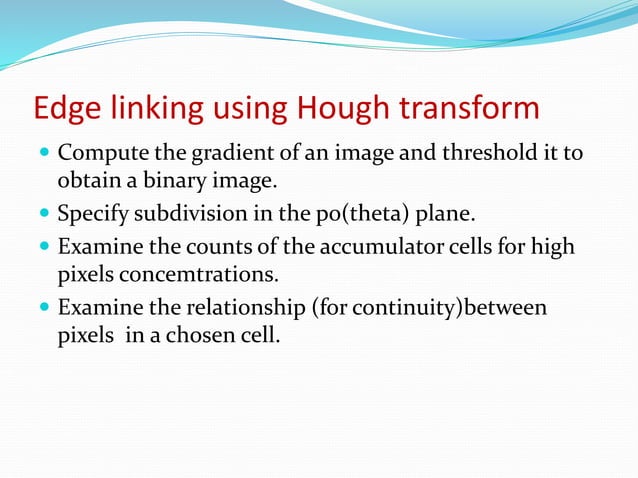 Edge linking using Hough transform

- Compute the gradient of an image and threshold it to obtain a binary image.
- Specify subdivision in the po(theta) plane.
- Examine the counts of the accumulator cells for high pixels concemtrations.
- Examine the relationship (for continuity)between pixels in a chosen cell.